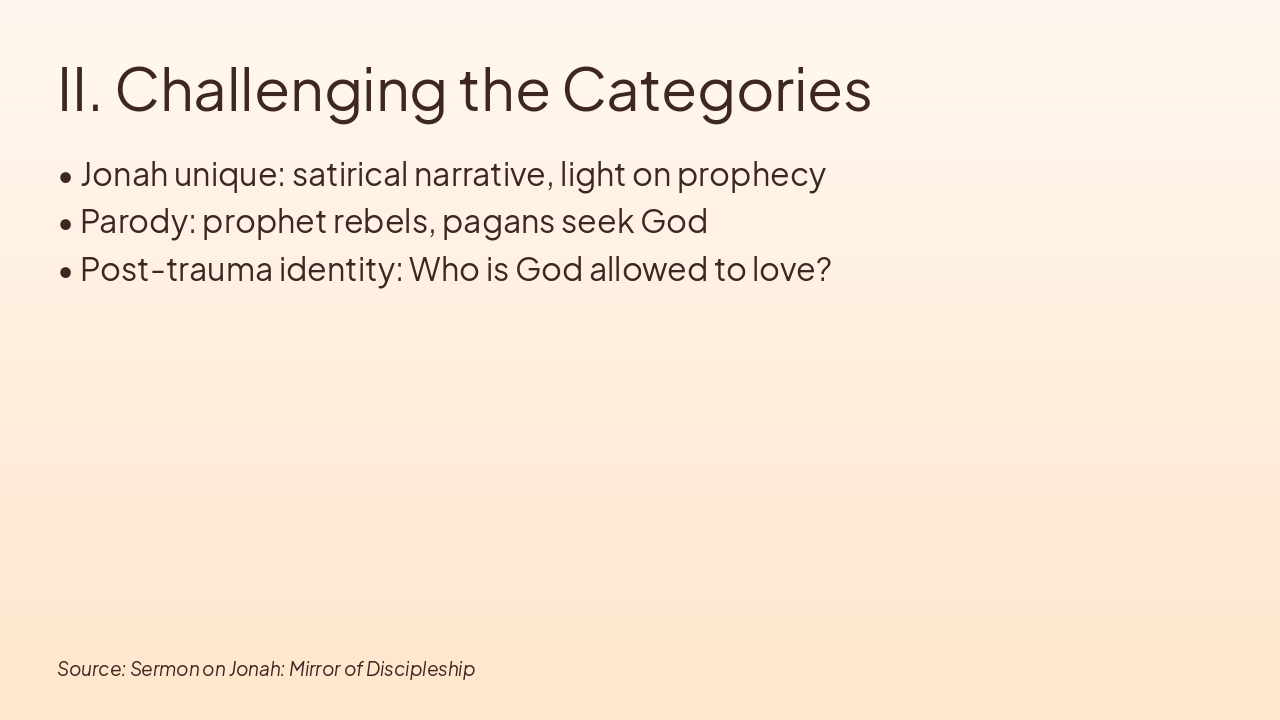 II. Challenging the Categories

• Jonah unique: satirical narrative, light on prophecy
• Parody: prophet rebels, pagans seek God
• Post-trauma identity: Who is God allowed to love?

Source: Sermon on Jonah: Mirror of Discipleship